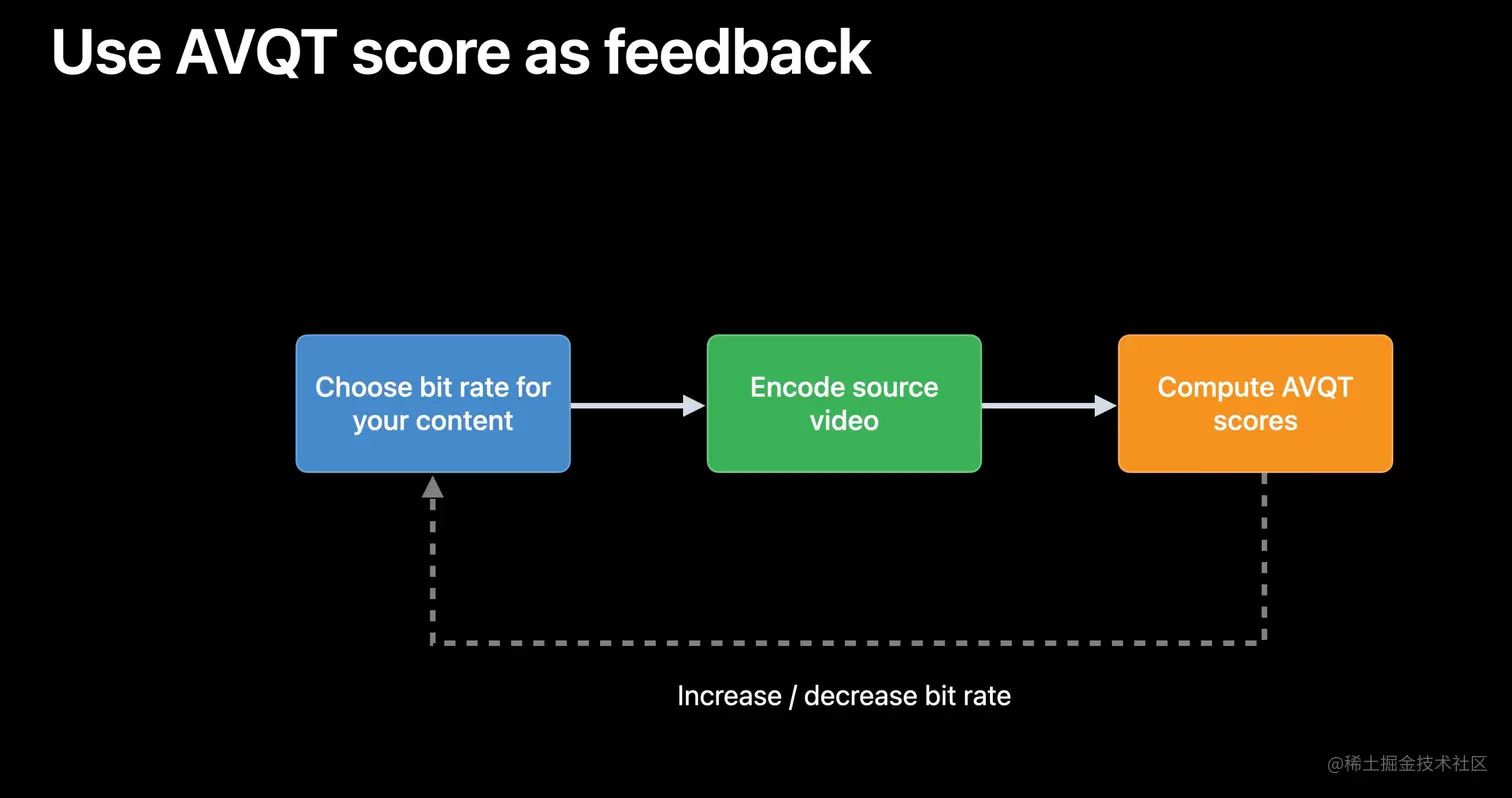 Use AVQT score as feedback

Choose bit rate for your content

Encode source video

Compute AVQT scores

Increase / decrease bit rate

@稀土掘金技术社区